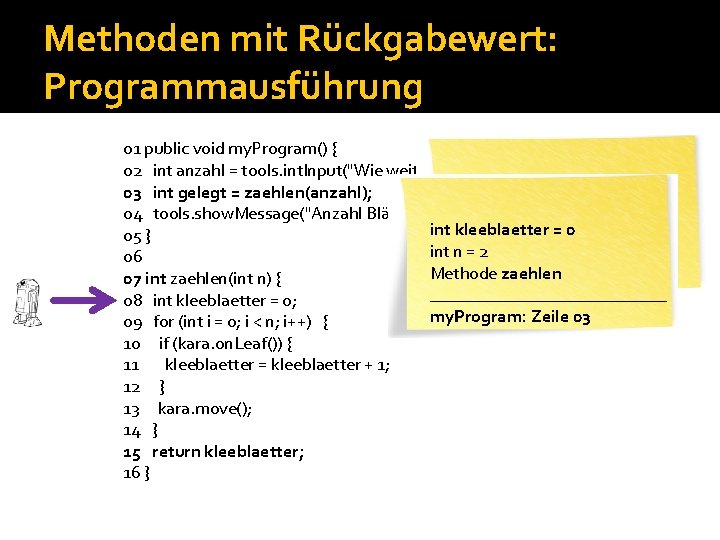 Methoden mit Rückgabewert: Programmausführung

01 public void myProgram() {
02 int anzahl = tools.intInput("Wie weit
03 int gelegt = zaehlen(anzahl);
04 tools.showMessage("Anzahl Blä
05 }
06
07 int zaehlen(int n) {
08 int kleeblaetter = 0;
09 for (int i = 0; i < n; i++) {
10 if (kara.onLeaf()) {
11 kleeblaetter = kleeblaetter + 1;
12 }
13 kara.move();
14 }
15 return kleeblaetter;
16 }

int kleeblaetter = 0
int n = 2
Methode zaehlen

myProgram: Zeile 03